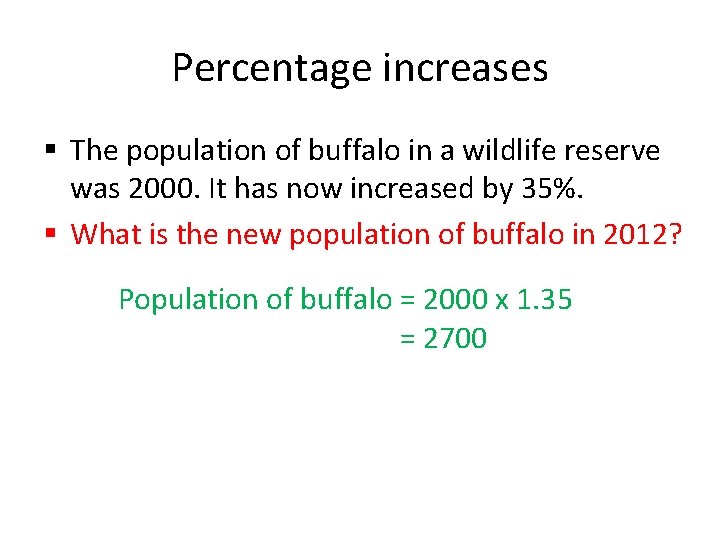 Percentage increases

▪ The population of buffalo in a wildlife reserve was 2000. It has now increased by 35%.

▪ What is the new population of buffalo in 2012?

Population of buffalo = 2000 x 1.35
= 2700